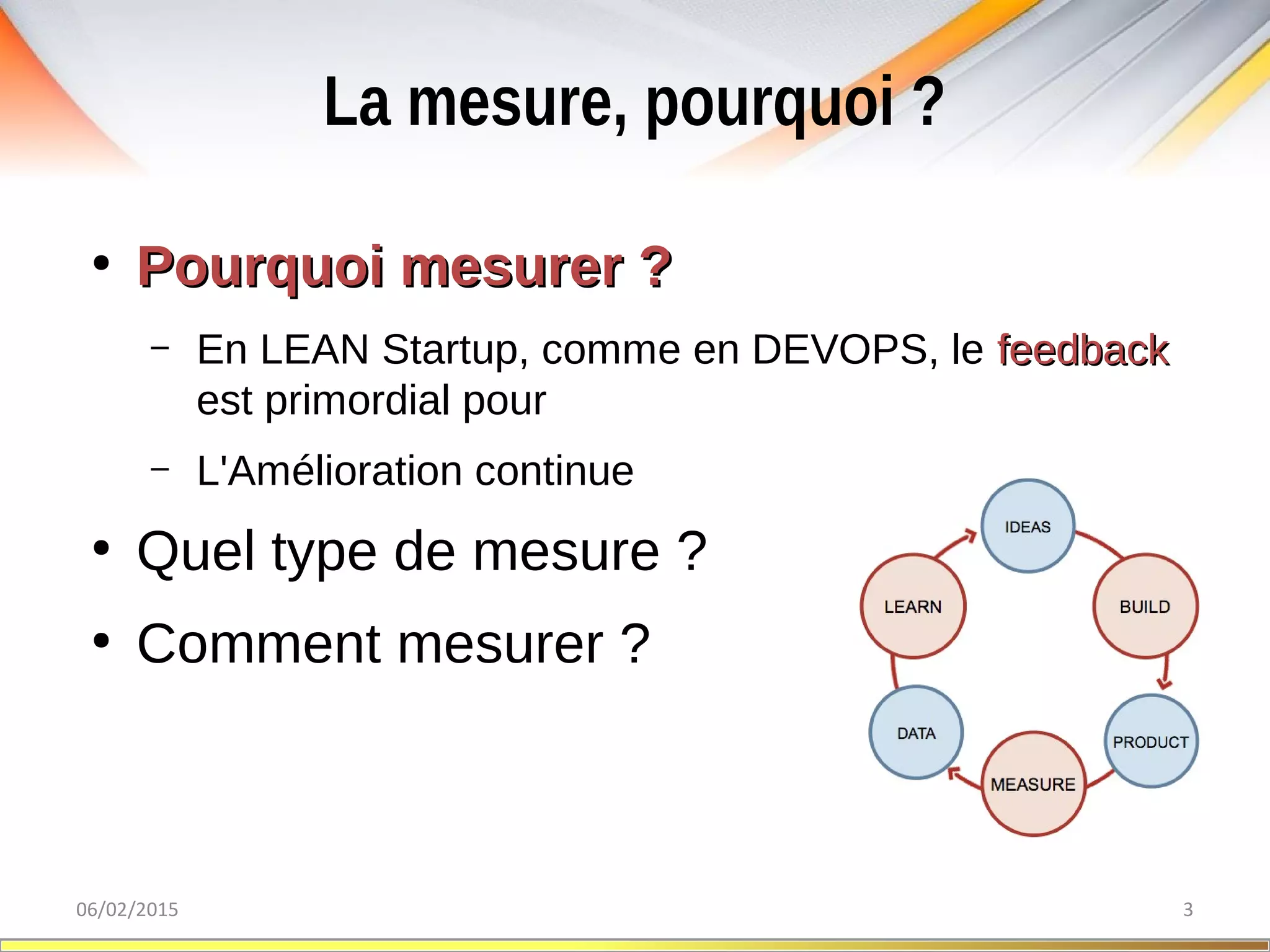 La mesure, pourquoi ?

• Pourquoi mesurer ?

– En LEAN Startup, comme en DEVOPS, le feedback est primordial pour

– L'Amélioration continue

• Quel type de mesure ?

• Comment mesurer ?

IDEAS
BUILD
PRODUCT
MEASURE
DATA
LEARN

06/02/2015

3